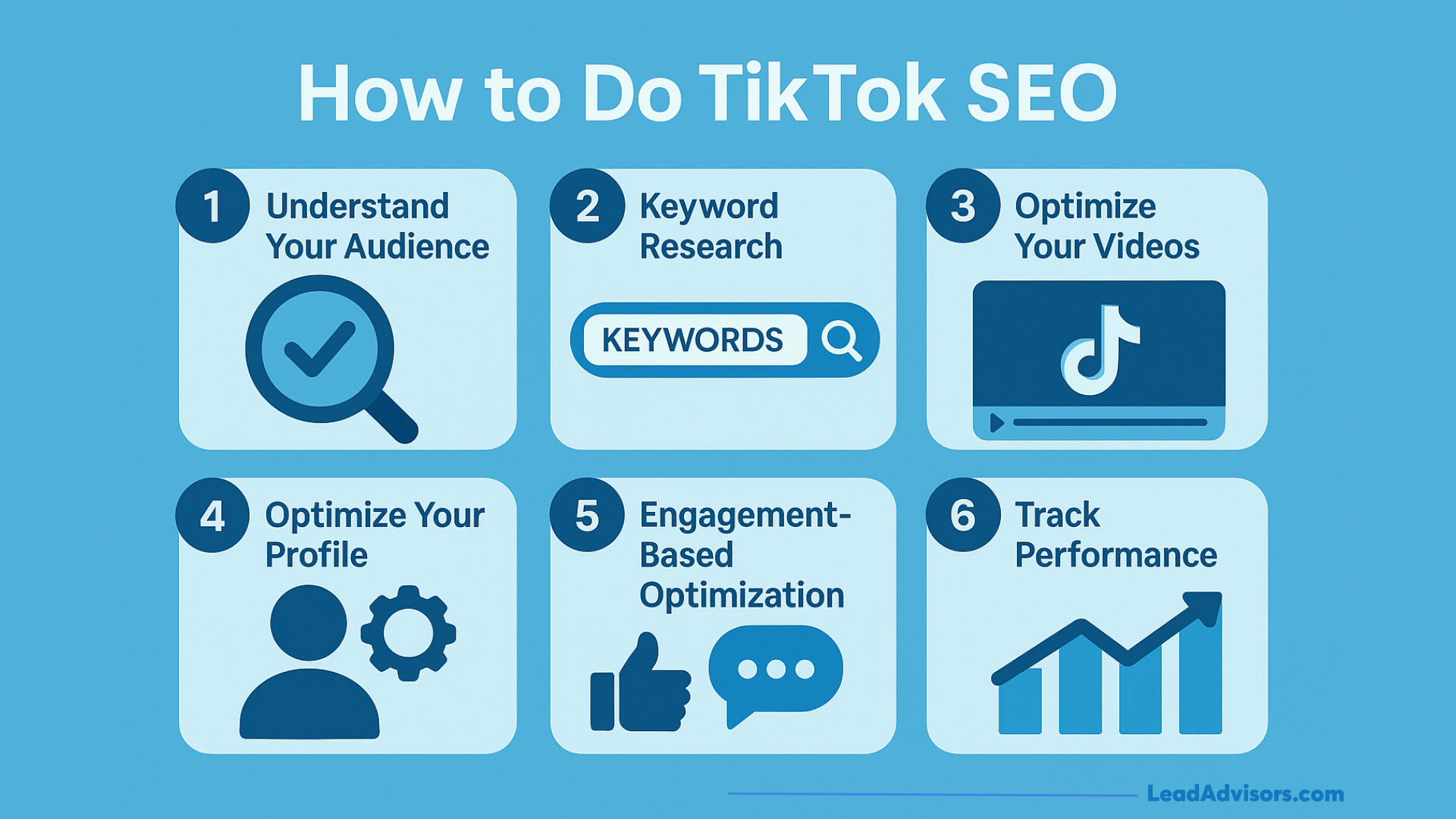 How to Do TikTok SEO

1 Understand Your Audience

2 Keyword Research

KEYWORDS

3 Optimize Your Videos

4 Optimize Your Profile

5 Engagement-Based Optimization

6 Track Performance

LeadAdvisors.com